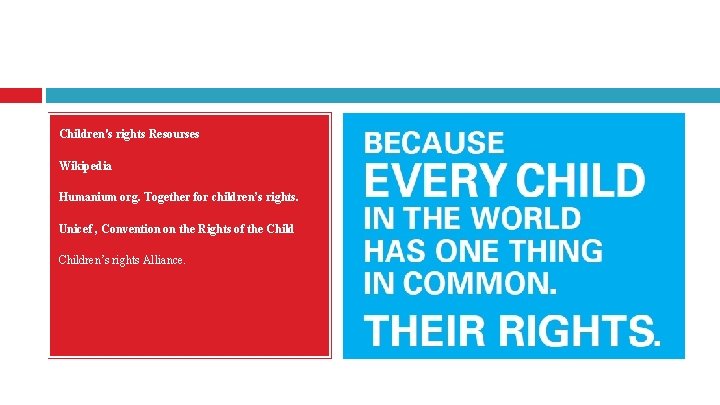 Children's rights Resourses

Wikipedia

Humanium org. Together for children's rights.

Unicef , Convention on the Rights of the Child

Children's rights Alliance.

BECAUSE
EVERY CHILD
IN THE WORLD
HAS ONE THING
IN COMMON.
THEIR RIGHTS.